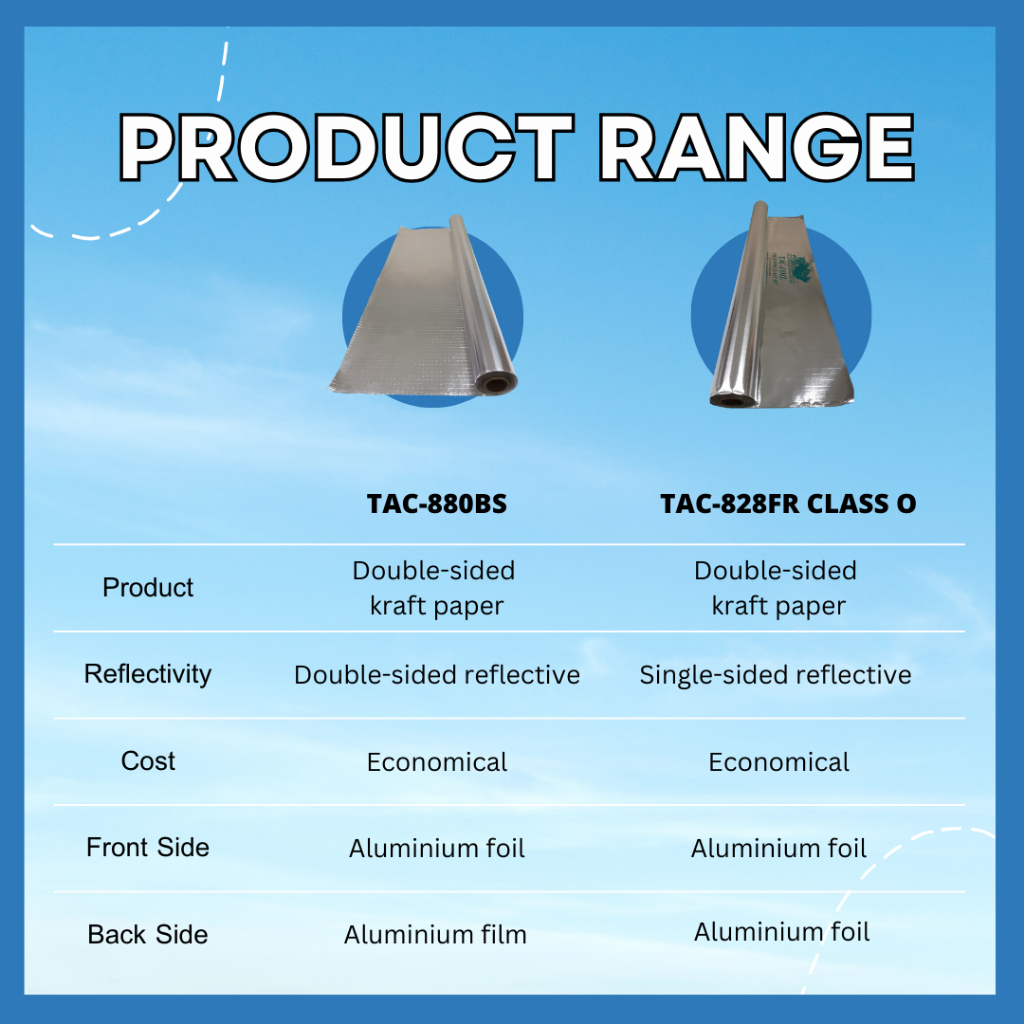 PRODUCT RANGE

|  | TAC-880BS | TAC-828FR CLASS O |
|---|---|---|
| Product | Double-sided kraft paper | Double-sided kraft paper |
| Reflectivity | Double-sided reflective | Single-sided reflective |
| Cost | Economical | Economical |
| Front Side | Aluminium foil | Aluminium foil |
| Back Side | Aluminium film | Aluminium foil |